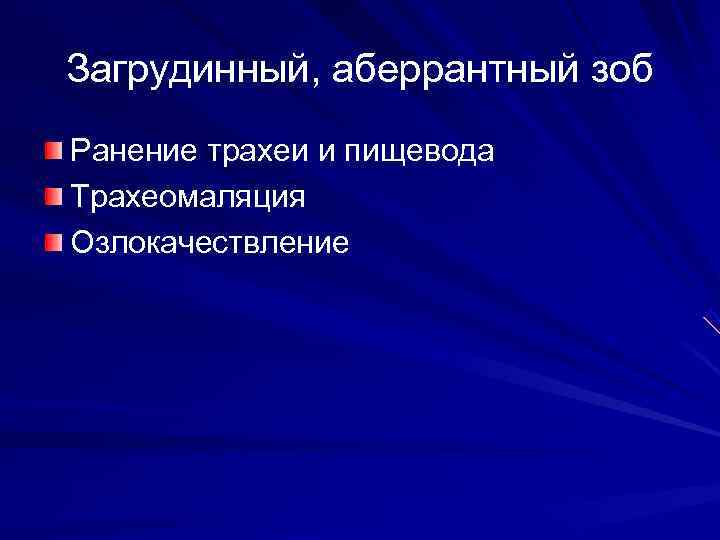 Загрудинный, аберрантный зоб

Ранение трахеи и пищевода
Трахеомаляция
Озлокачествление